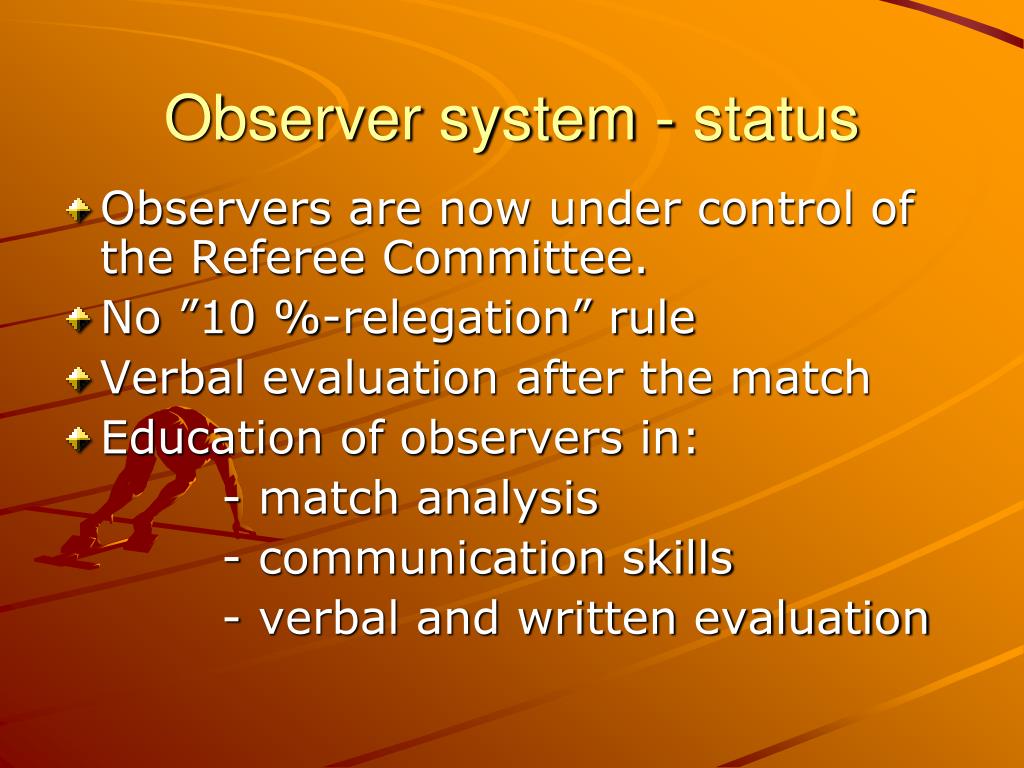 Observer system - status

Observers are now under control of the Referee Committee.

No ”10 %-relegation” rule

Verbal evaluation after the match

Education of observers in:
- match analysis
- communication skills
- verbal and written evaluation